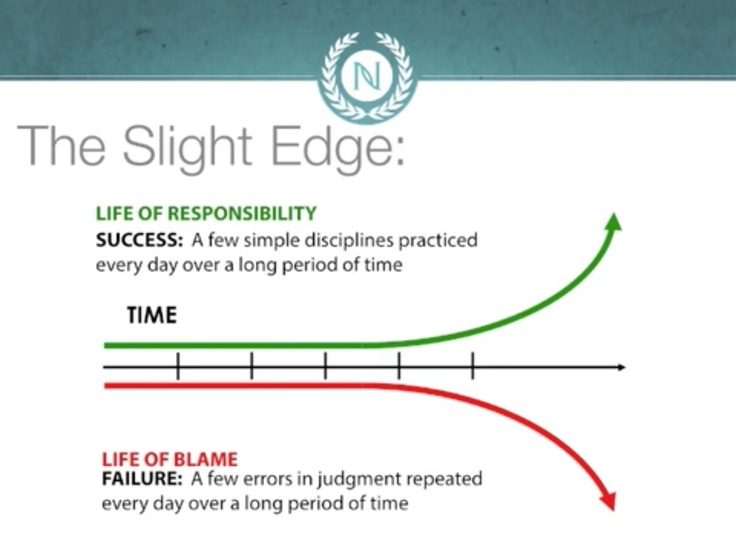 N

The Slight Edge:

LIFE OF RESPONSIBILITY
SUCCESS: A few simple disciplines practiced every day over a long period of time

TIME

LIFE OF BLAME
FAILURE: A few errors in judgment repeated every day over a long period of time